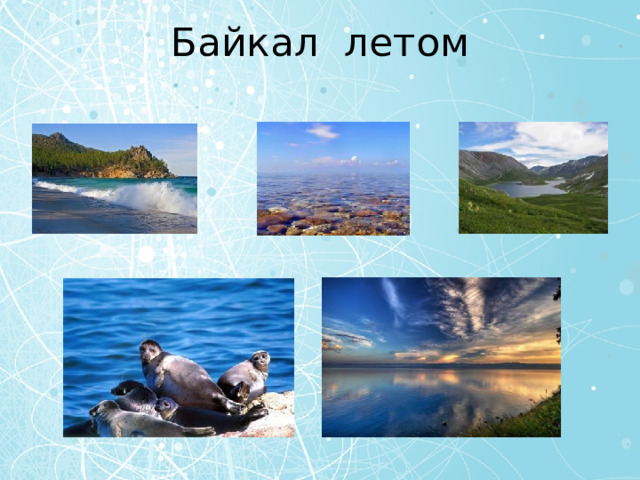 Байкал летом